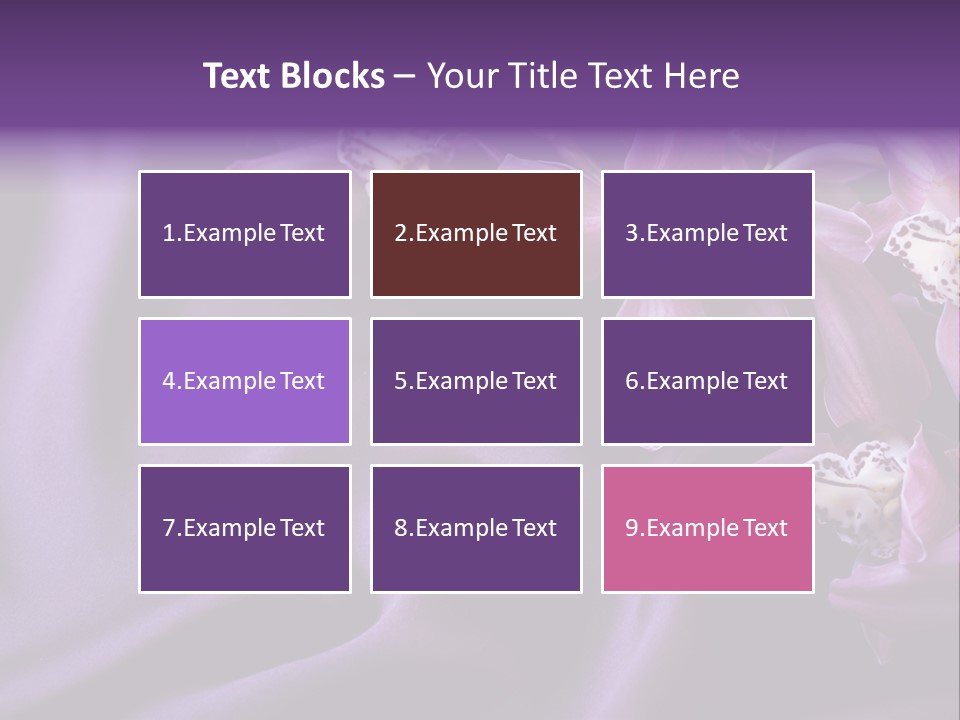 Text Blocks – Your Title Text Here

1.Example Text

2.Example Text

3.Example Text

4.Example Text

5.Example Text

6.Example Text

7.Example Text

8.Example Text

9.Example Text